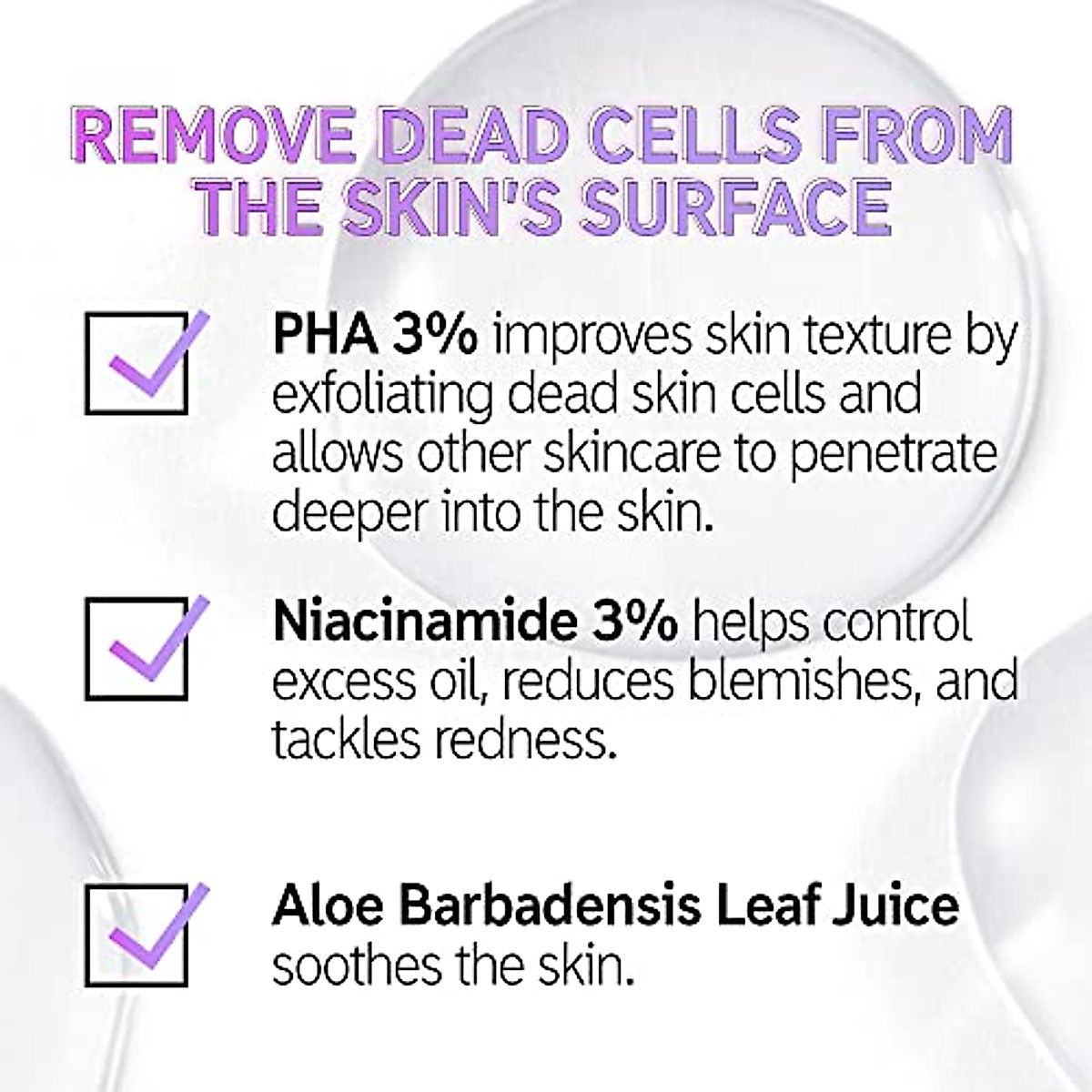 REMOVE DEAD CELLS FROM THE SKIN'S SURFACE

PHA 3% improves skin texture by exfoliating dead skin cells and allows other skincare to penetrate deeper into the skin.

Niacinamide 3% helps control excess oil, reduces blemishes, and tackles redness.

Aloe Barbadensis Leaf Juice soothes the skin.